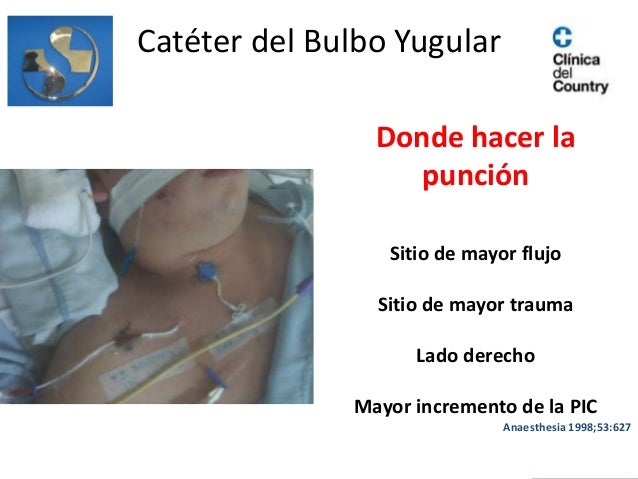 Catéter del Bulbo Yugular

Clínica del Country

Donde hacer la punción

Sitio de mayor flujo

Sitio de mayor trauma

Lado derecho

Mayor incremento de la PIC

Anaesthesia 1998;53:627